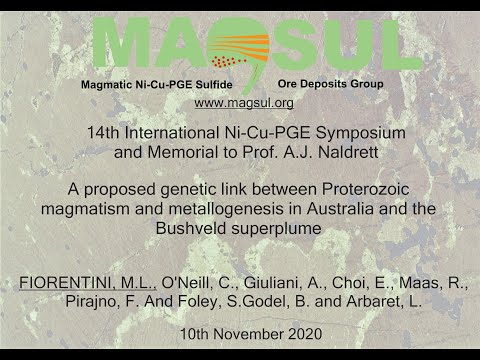 MAGSUL

Magmatic Ni-Cu-PGE Sulfide Ore Deposits Group

www.magsul.org

14th International Ni-Cu-PGE Symposium and Memorial to Prof. A.J. Naldrett

A proposed genetic link between Proterozoic magmatism and metallogenesis in Australia and the Bushveld superplume

FIORENTINI, M.L., O'Neill, C., Giuliani, A., Choi, E., Maas, R., Pirajno, F. And Foley, S.Godel, B. and Arbaret, L.

10th November 2020